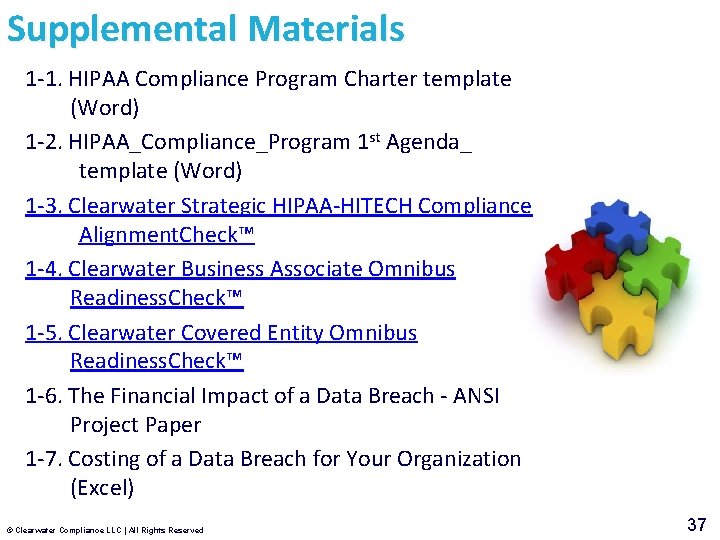 Supplemental Materials

1-1. HIPAA Compliance Program Charter template (Word)

1-2. HIPAA_Compliance_Program 1$^{st}$ Agenda_ template (Word)

1-3. Clearwater Strategic HIPAA-HITECH Compliance AlignmentCheck™

1-4. Clearwater Business Associate Omnibus ReadinessCheck™

1-5. Clearwater Covered Entity Omnibus ReadinessCheck™

1-6. The Financial Impact of a Data Breach - ANSI Project Paper

1-7. Costing of a Data Breach for Your Organization (Excel)

© Clearwater Compliance LLC | All Rights Reserved

37